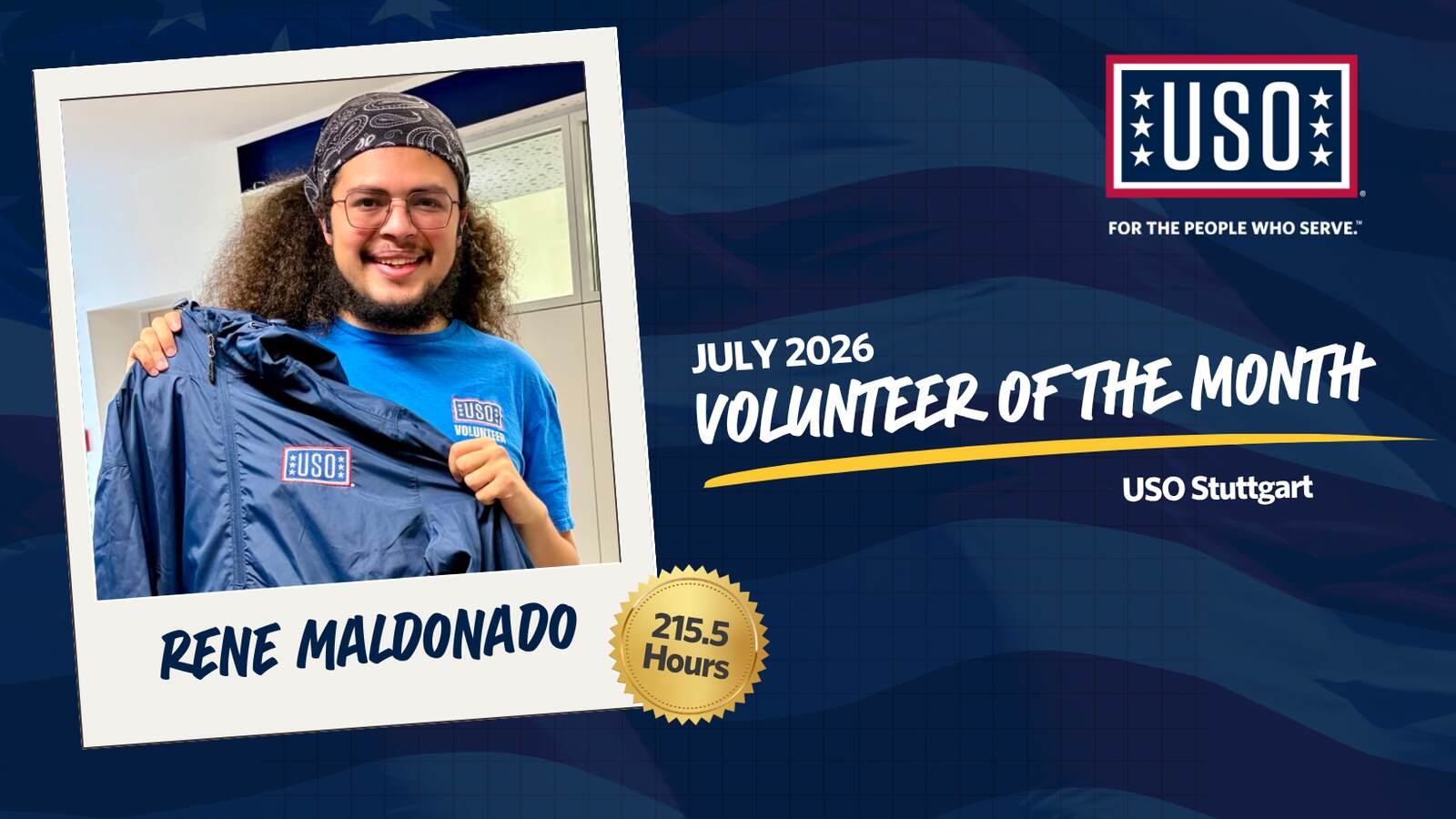 USO

FOR THE PEOPLE WHO SERVE.™

USO
VOLUNTEER

USO

JULY 2026
VOLUNTEER OF THE MONTH

USO Stuttgart

RENE MALDONADO

215.5 Hours